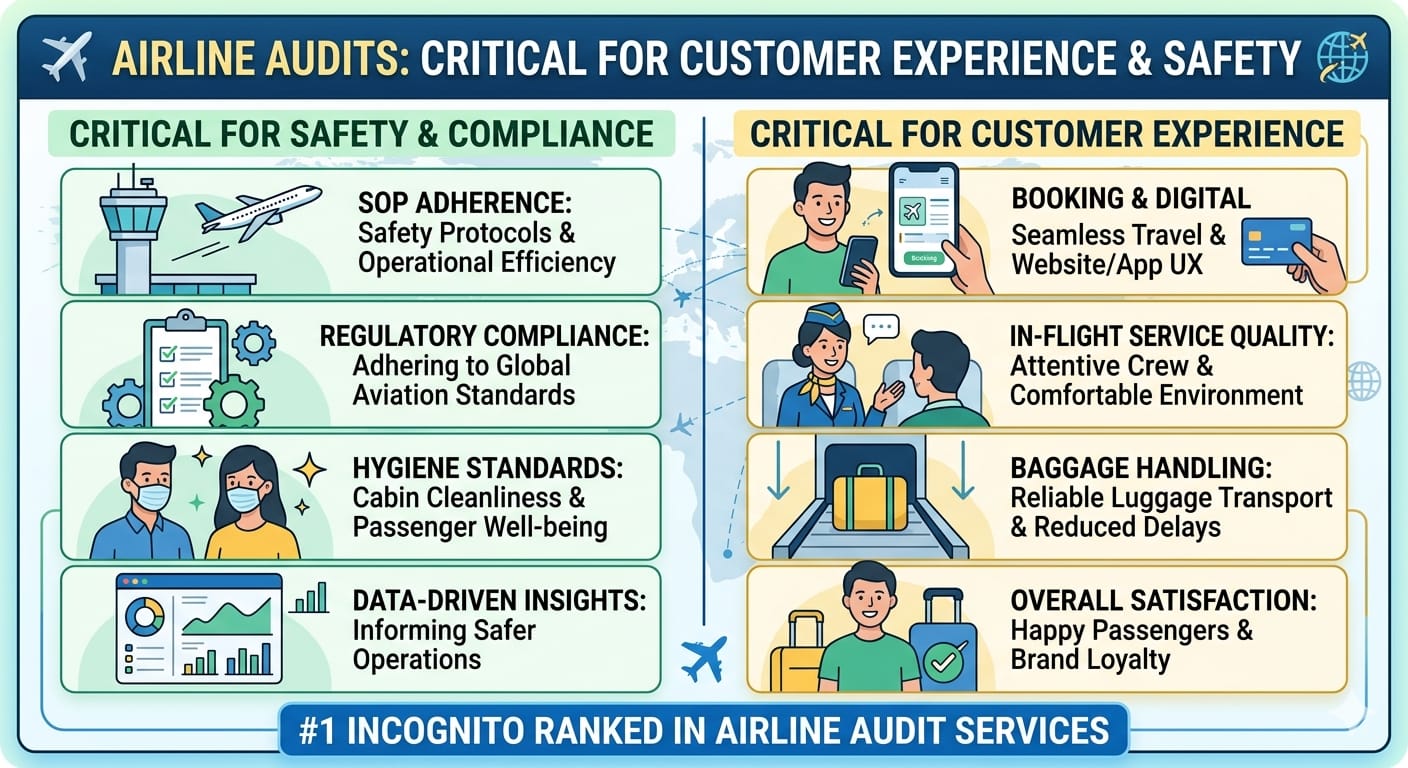 AIRLINE AUDITS: CRITICAL FOR CUSTOMER EXPERIENCE & SAFETY

CRITICAL FOR SAFETY & COMPLIANCE

SOP ADHERENCE: Safety Protocols & Operational Efficiency

REGULATORY COMPLIANCE: Adhering to Global Aviation Standards

HYGIENE STANDARDS: Cabin Cleanliness & Passenger Well-being

DATA-DRIVEN INSIGHTS: Informing Safer Operations

CRITICAL FOR CUSTOMER EXPERIENCE

Booking

BOOKING & DIGITAL Seamless Travel & Website/App UX

IN-FLIGHT SERVICE QUALITY: Attentive Crew & Comfortable Environment

BAGGAGE HANDLING: Reliable Luggage Transport & Reduced Delays

OVERALL SATISFACTION: Happy Passengers & Brand Loyalty

#1 INCOGNITO RANKED IN AIRLINE AUDIT SERVICES